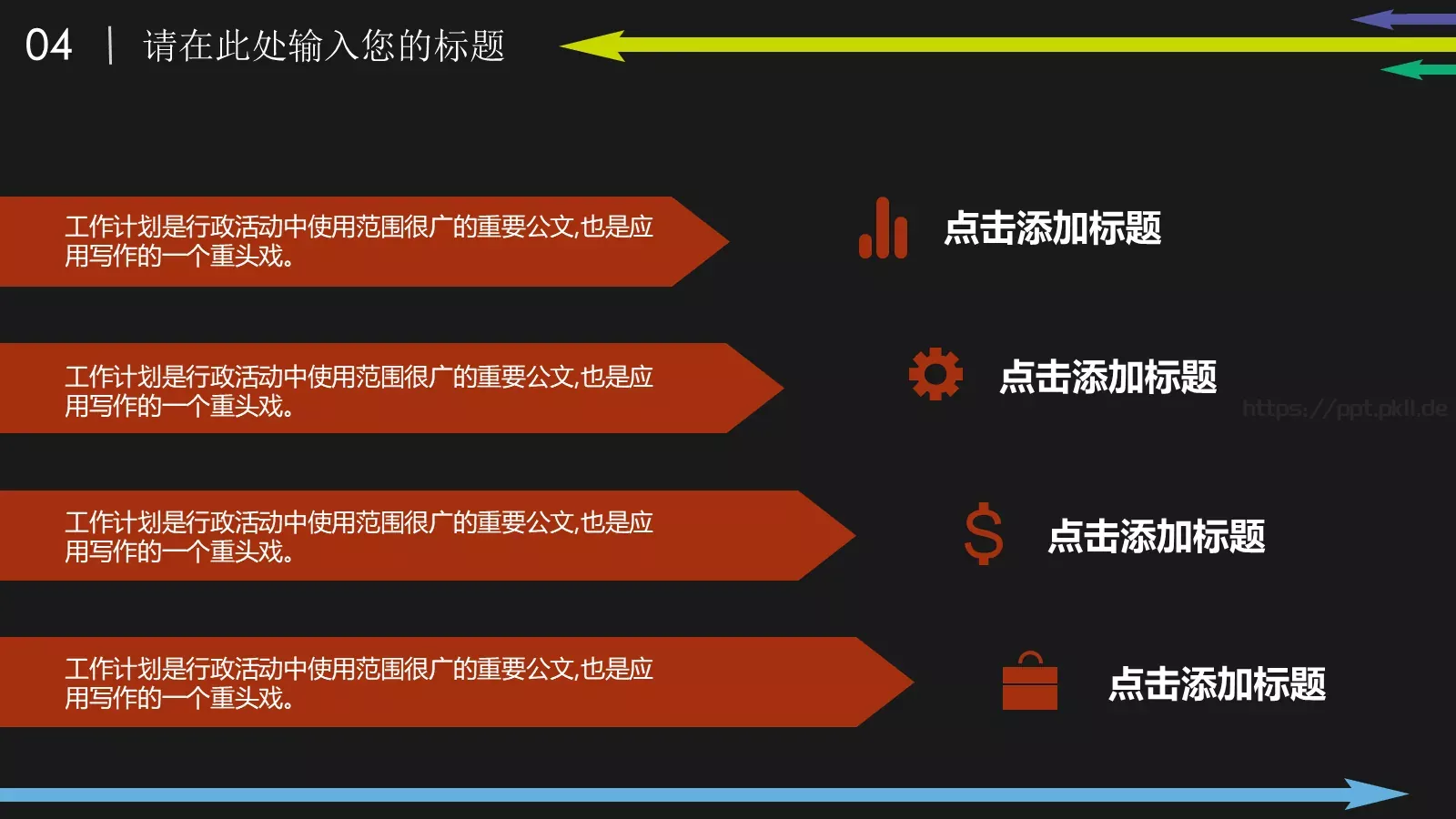 04 | 请在此处输入您的标题

工作计划是行政活动中使用范围很广的重要公文,也是应用写作的一个重头戏。

点击添加标题

工作计划是行政活动中使用范围很广的重要公文,也是应用写作的一个重头戏。

点击添加标题

https://ppt.pkll.de

工作计划是行政活动中使用范围很广的重要公文,也是应用写作的一个重头戏。

点击添加标题

工作计划是行政活动中使用范围很广的重要公文,也是应用写作的一个重头戏。

点击添加标题